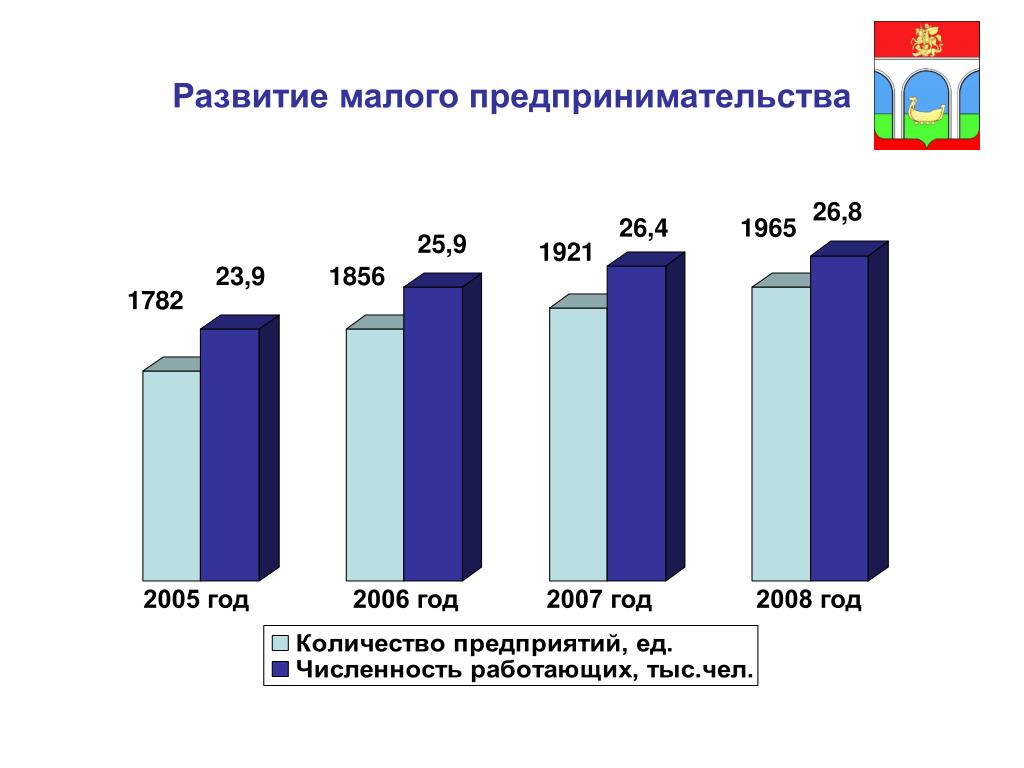 Развитие малого предпринимательства

1782
23,9
1856
25,9
1921
26,4
1965
26,8

2005 год
2006 год
2007 год
2008 год

Количество предприятий, ед.
Численность работающих, тыс.чел.